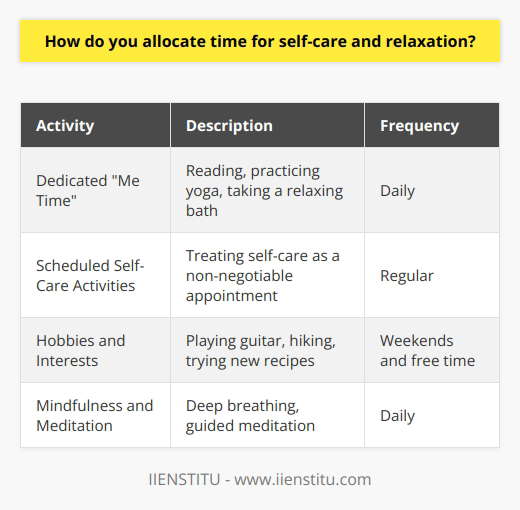 How do you allocate time for self-care and relaxation?

| Activity | Description | Frequency |
|---|---|---|
| Dedicated "Me Time" | Reading, practicing yoga, taking a relaxing bath | Daily |
| Scheduled Self-Care Activities | Treating self-care as a non-negotiable appointment | Regular |
| Hobbies and Interests | Playing guitar, hiking, trying new recipes | Weekends and free time |
| Mindfulness and Meditation | Deep breathing, guided meditation | Daily |

IIENSTITU - www.iienstitu.com